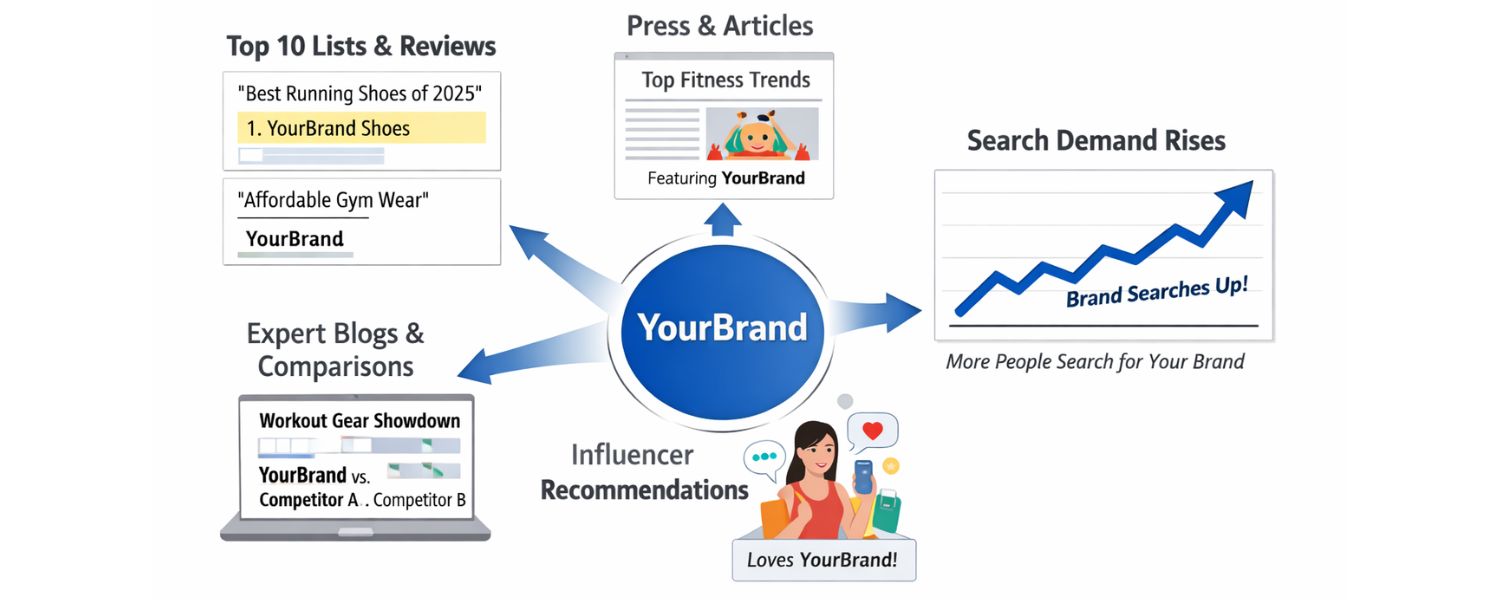 Top 10 Lists & Reviews

"Best Running Shoes of 2025"

1. YourBrand Shoes

"Affordable Gym Wear"

YourBrand

Press & Articles

Top Fitness Trends

Featuring YourBrand

Search Demand Rises

Brand Searches Up!

More People Search for Your Brand

YourBrand

Expert Blogs & Comparisons

Workout Gear Showdown

YourBrand vs. Competitor A . Competitor B

Influencer Recommendations

Loves YourBrand!